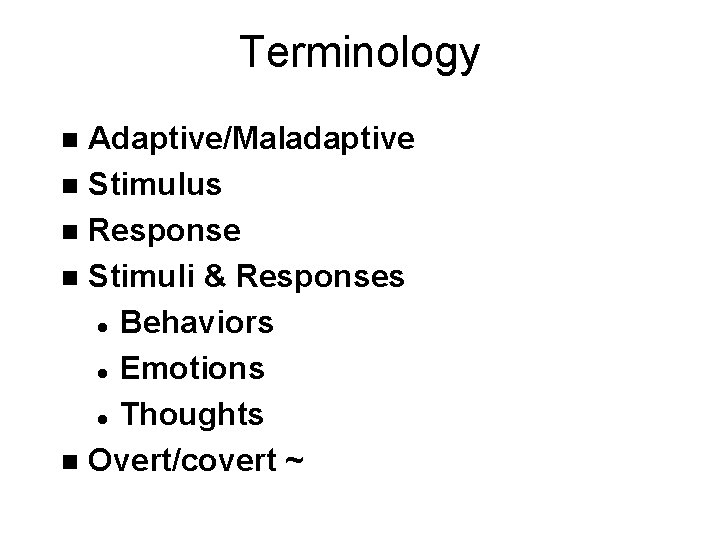 Terminology

- Adaptive/Maladaptive
- Stimulus
- Response
- Stimuli & Responses
  - Behaviors
  - Emotions
  - Thoughts
- Overt/covert ~